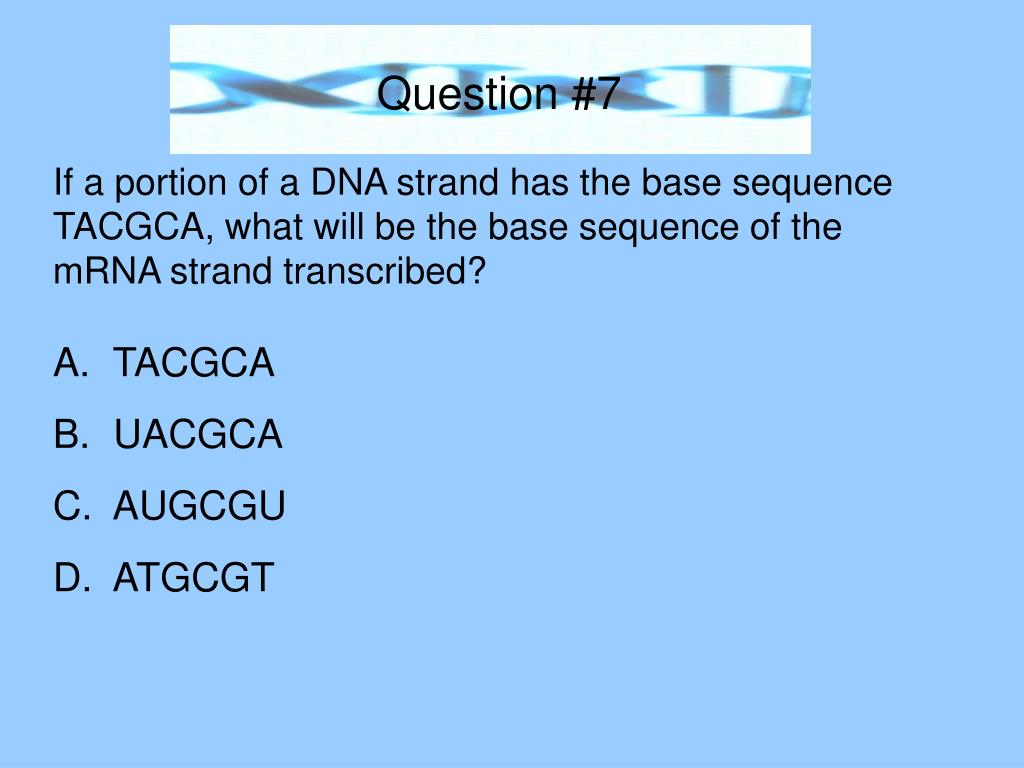 Question #7

If a portion of a DNA strand has the base sequence TACGCA, what will be the base sequence of the mRNA strand transcribed?

A. TACGCA
B. UACGCA
C. AUGCGU
D. ATGCGT